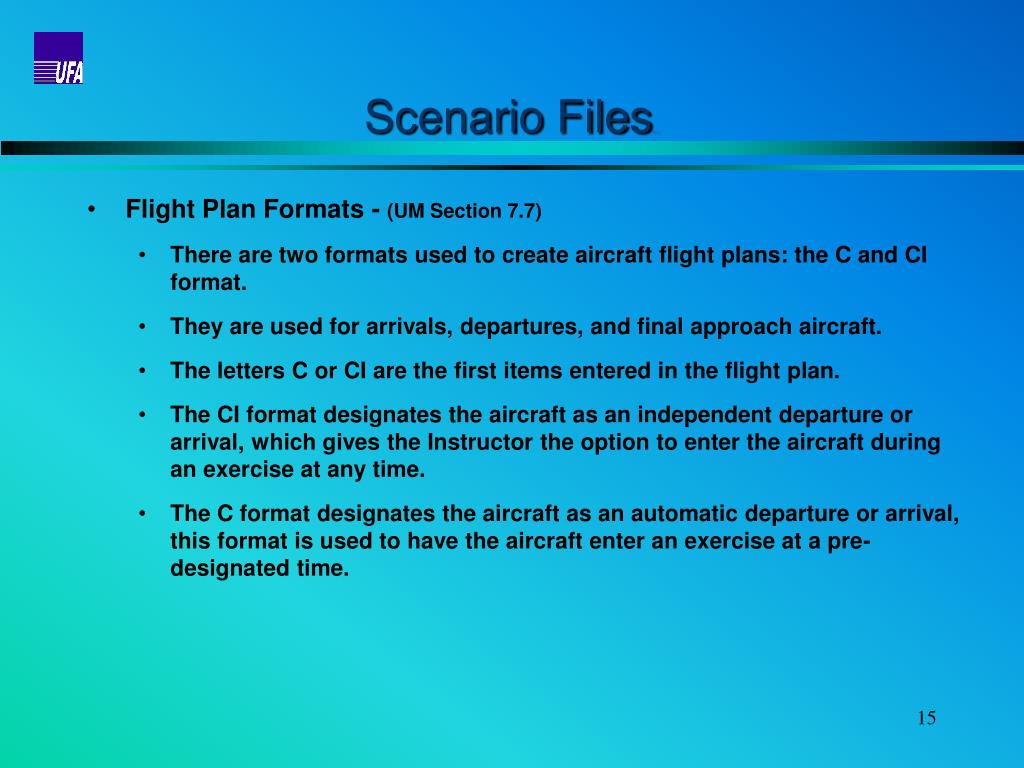 UFA

Scenario Files

• Flight Plan Formats - (UM Section 7.7)

• There are two formats used to create aircraft flight plans: the C and CI format.

• They are used for arrivals, departures, and final approach aircraft.

• The letters C or CI are the first items entered in the flight plan.

• The CI format designates the aircraft as an independent departure or arrival, which gives the Instructor the option to enter the aircraft during an exercise at any time.

• The C format designates the aircraft as an automatic departure or arrival, this format is used to have the aircraft enter an exercise at a pre-designated time.

15